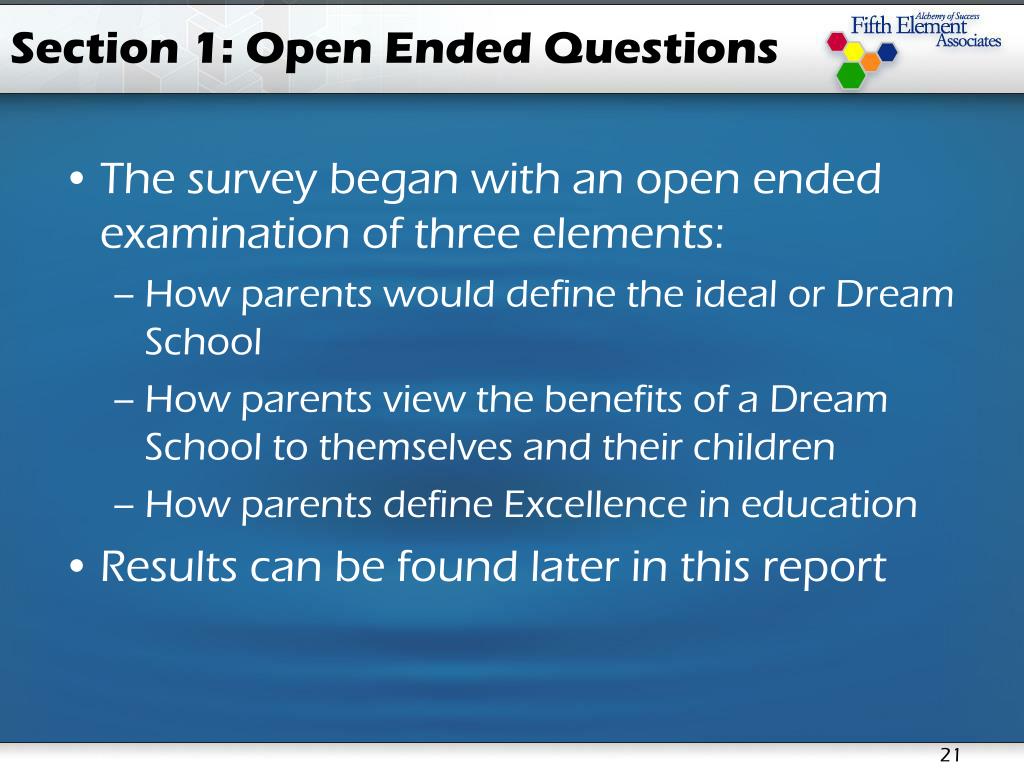 Section 1: Open Ended Questions

Alchemy of Success
Fifth Element Associates

• The survey began with an open ended examination of three elements:
– How parents would define the ideal or Dream School
– How parents view the benefits of a Dream School to themselves and their children
– How parents define Excellence in education
• Results can be found later in this report

21